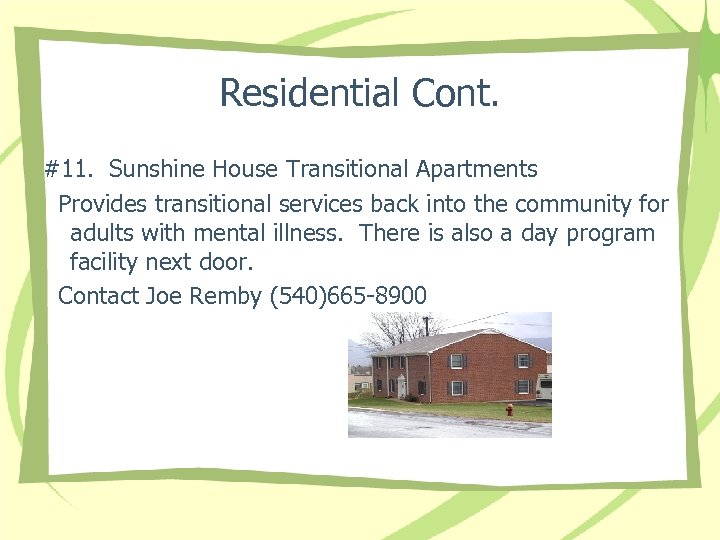 Residential Cont.

#11. Sunshine House Transitional Apartments

Provides transitional services back into the community for adults with mental illness. There is also a day program facility next door.

Contact Joe Remby (540)665-8900